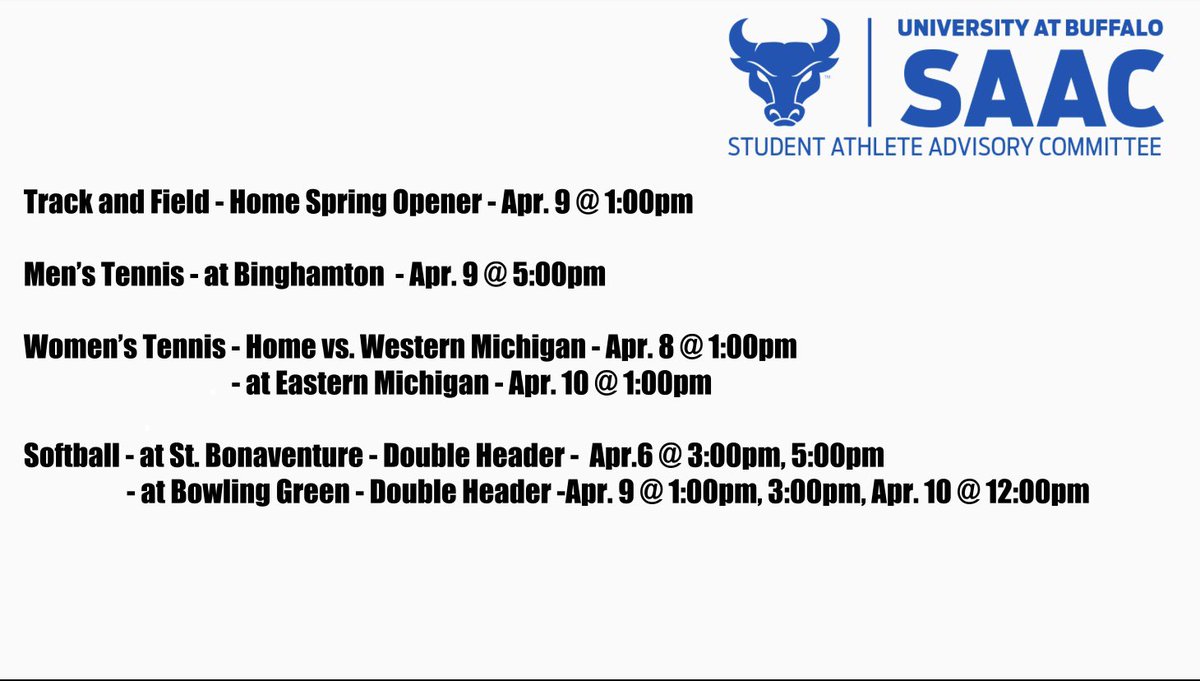 UNIVERSITY AT BUFFALO
SAAC
STUDENT ATHLETE ADVISORY COMMITTEE

Track and Field - Home Spring Opener - Apr. 9 @ 1:00pm

Men's Tennis - at Binghamton - Apr. 9 @ 5:00pm

Women's Tennis - Home vs. Western Michigan - Apr. 8 @ 1:00pm
- at Eastern Michigan - Apr. 10 @ 1:00pm

Softball - at St. Bonaventure - Double Header - Apr.6 @ 3:00pm, 5:00pm
- at Bowling Green - Double Header -Apr. 9 @ 1:00pm, 3:00pm, Apr. 10 @ 12:00pm